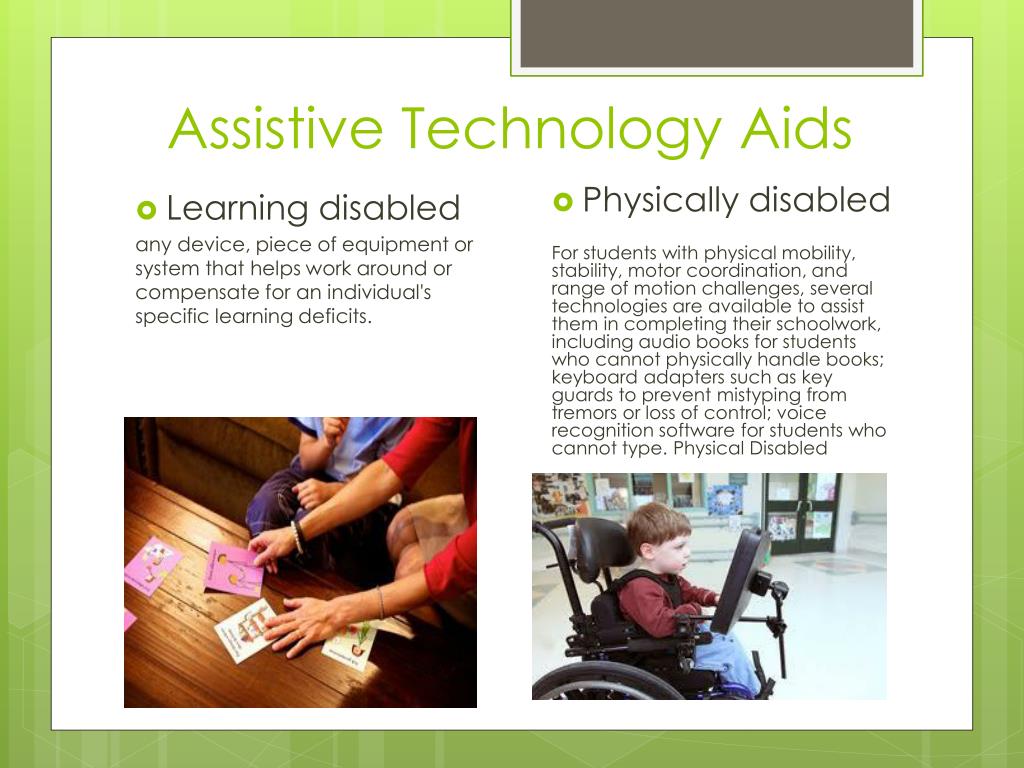 Assistive Technology Aids

Learning disabled

any device, piece of equipment or system that helps work around or compensate for an individual's specific learning deficits.

Physically disabled

For students with physical mobility, stability, motor coordination, and range of motion challenges, several technologies are available to assist them in completing their schoolwork, including audio books for students who cannot physically handle books; keyboard adapters such as key guards to prevent mistyping from tremors or loss of control; voice recognition software for students who cannot type. Physical Disabled